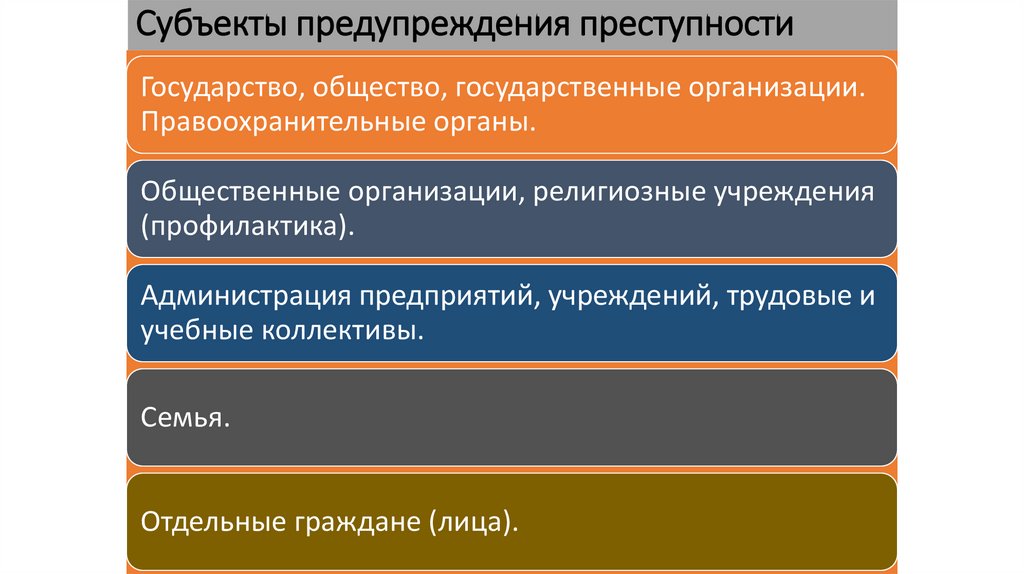 Субъекты предупреждения преступности

Государство, общество, государственные организации. Правоохранительные органы.

Общественные организации, религиозные учреждения (профилактика).

Администрация предприятий, учреждений, трудовые и учебные коллективы.

Семья.

Отдельные граждане (лица).